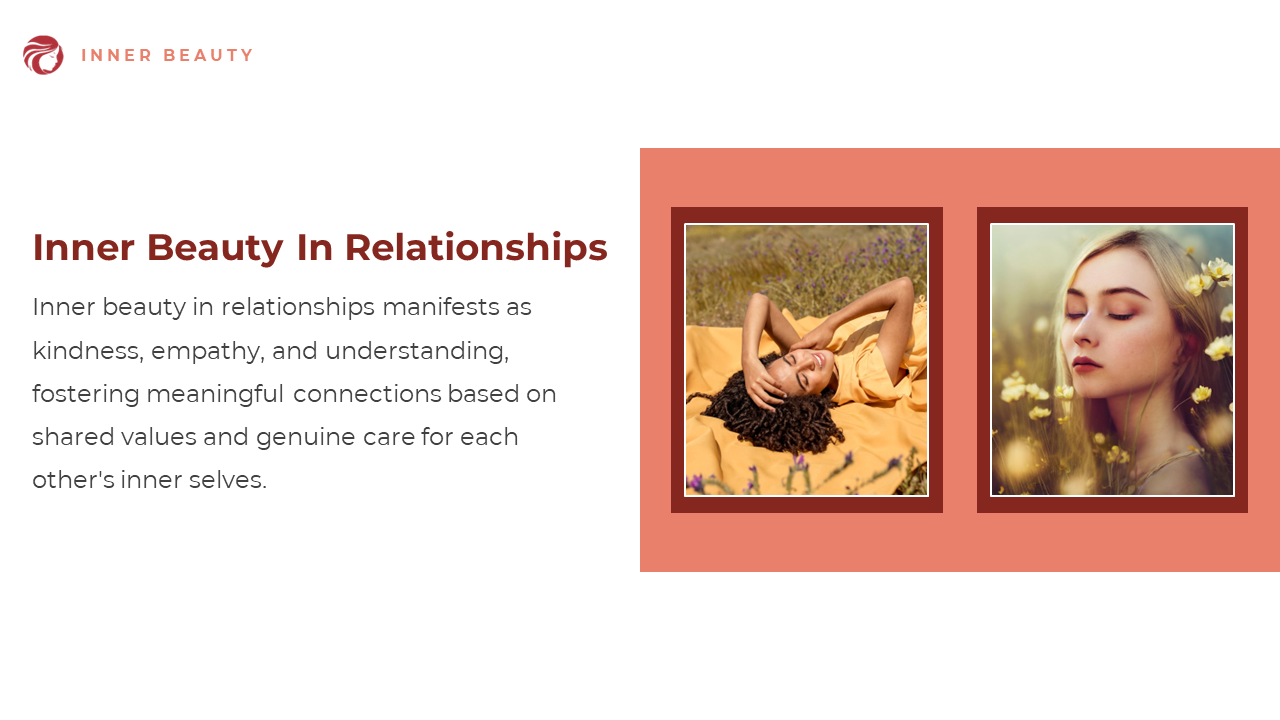 INNER BEAUTY

Inner Beauty In Relationships

Inner beauty in relationships manifests as kindness, empathy, and understanding, fostering meaningful connections based on shared values and genuine care for each other's inner selves.